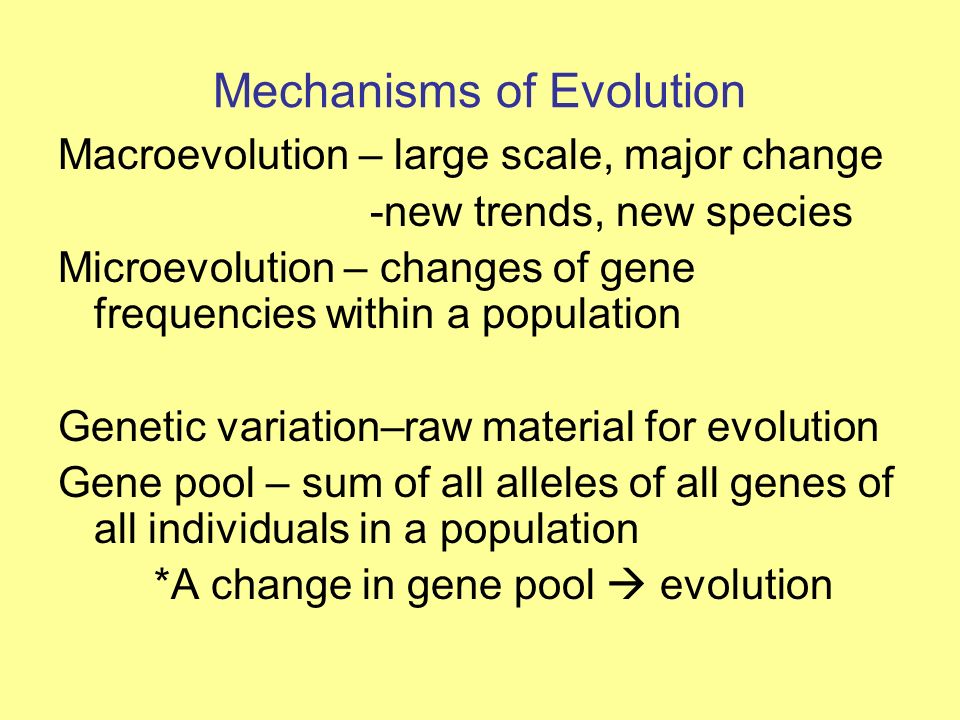 Mechanisms of Evolution

Macroevolution – large scale, major change
-new trends, new species

Microevolution – changes of gene frequencies within a population

Genetic variation–raw material for evolution

Gene pool – sum of all alleles of all genes of all individuals in a population

*A change in gene pool → evolution